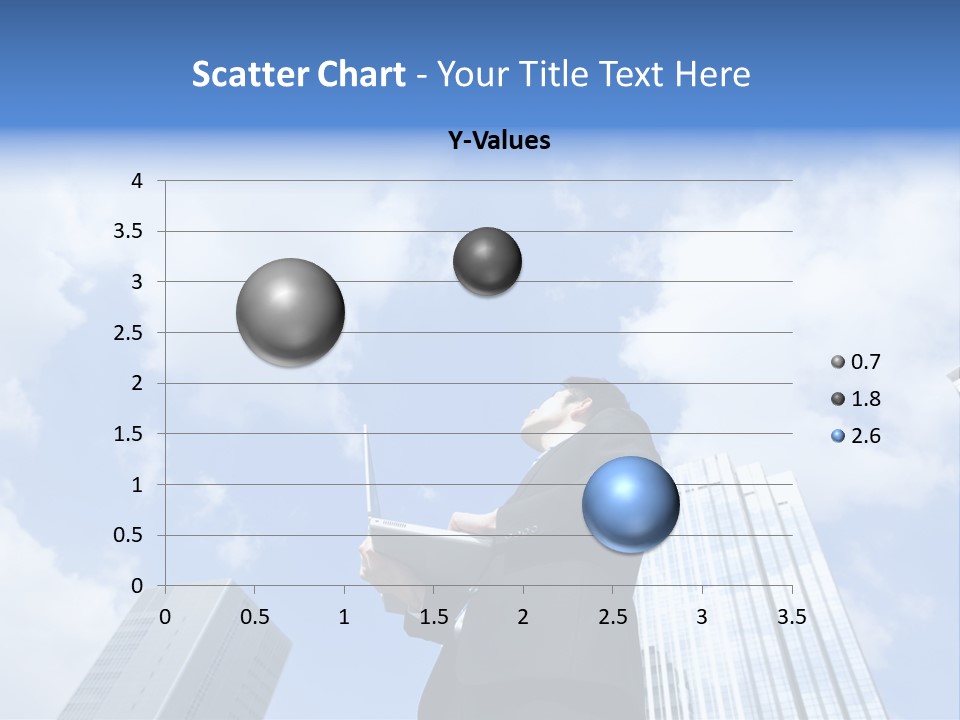 Scatter Chart - Your Title Text Here

Y-Values

4
3.5
3
2.5
2
1.5
1
0.5
0

0 0.5 1 1.5 2 2.5 3 3.5

0.7
1.8
2.6